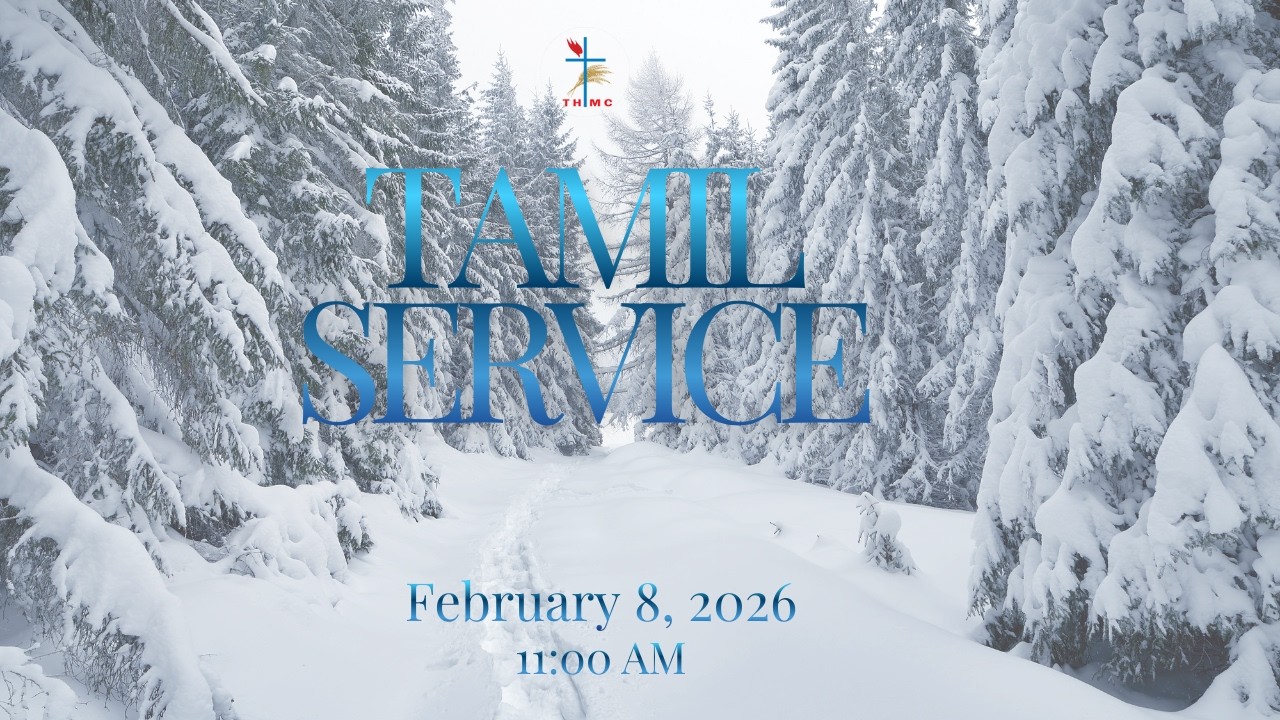 THMC

TAMIL SERVICE

February 8, 2026
11:00 AM